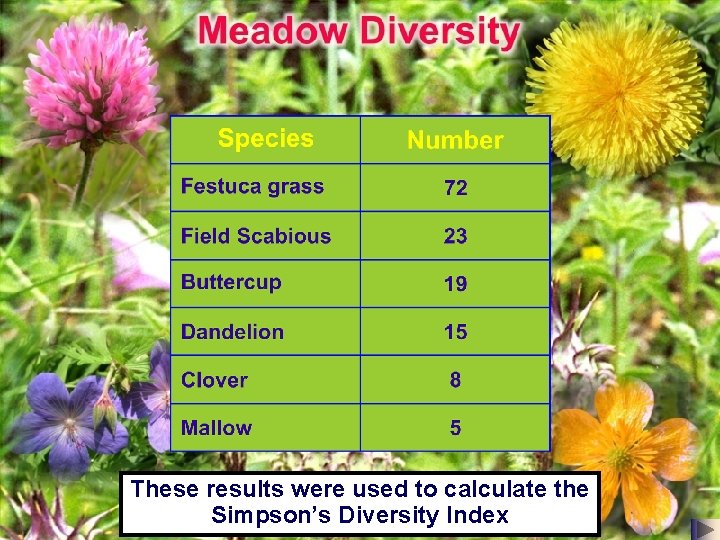 Meadow Diversity

| Species | Number |
|---|---|
| Festuca grass | 72 |
| Field Scabious | 23 |
| Buttercup | 19 |
| Dandelion | 15 |
| Clover | 8 |
| Mallow | 5 |

These results were used to calculate the Simpson's Diversity Index